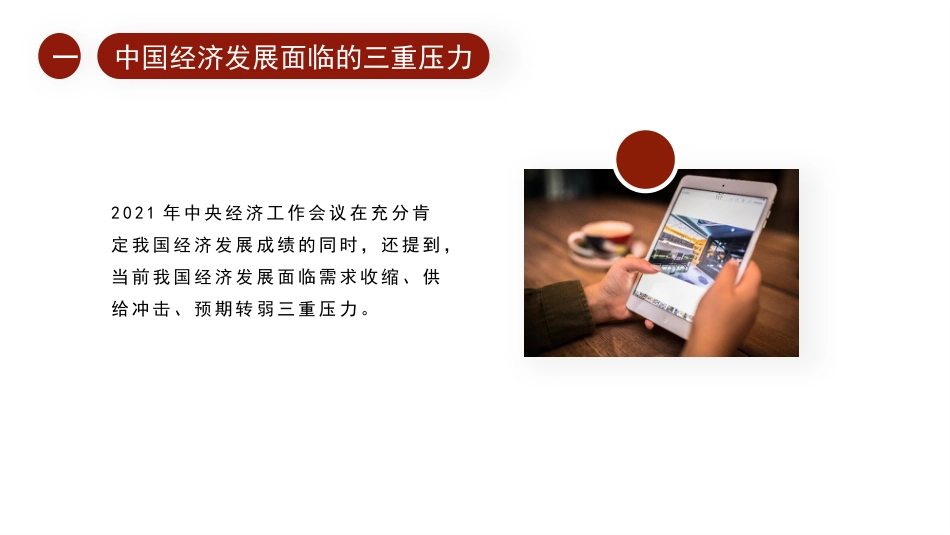 一

中国经济发展面临的三重压力

2021 年中央经济工作会议在充分肯定我国经济发展成绩的同时，还提到，当前我国经济发展面临需求收缩、供给冲击、预期转弱三重压力。